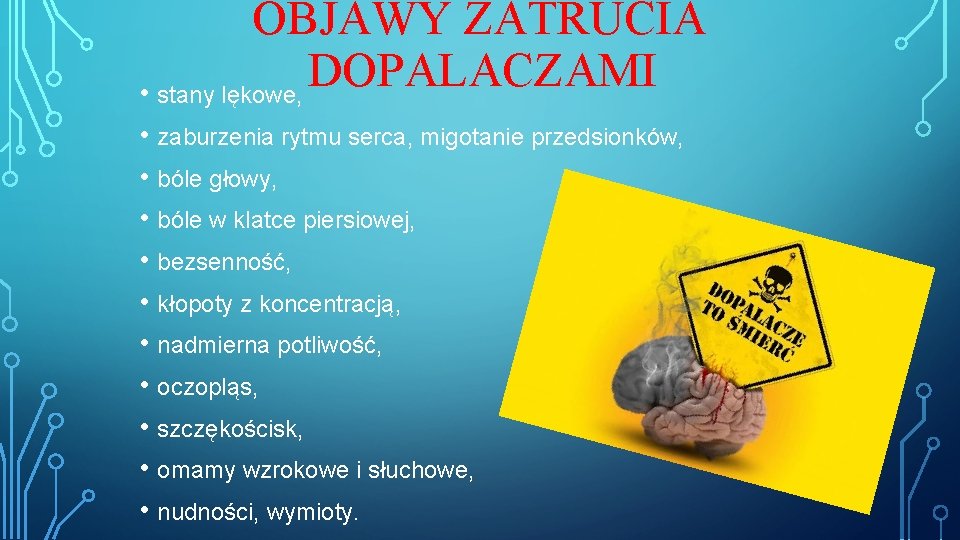 OBJAWY ZATRUCIA DOPALACZAMI

• stany lękowe,
• zaburzenia rytmu serca, migotanie przedsionków,
• bóle głowy,
• bóle w klatce piersiowej,
• bezsenność,
• kłopoty z koncentracją,
• nadmierna potliwość,
• oczopląs,
• szczękościsk,
• omamy wzrokowe i słuchowe,
• nudności, wymioty.

DOPALACZE TO ŚMIERĆ